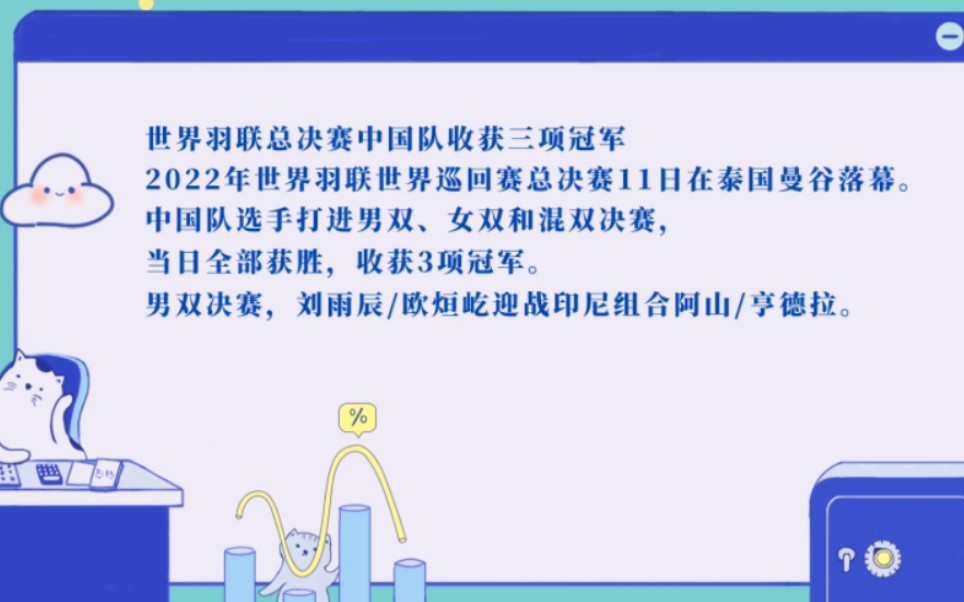 世界羽联总决赛中国队收获三项冠军
2022年世界羽联世界巡回赛总决赛11日在泰国曼谷落幕。
中国队选手打进男双、女双和混双决赛，
当日全部获胜，收获3项冠军。
男双决赛，刘雨辰/欧烜屹迎战印尼组合阿山/亨德拉。

%